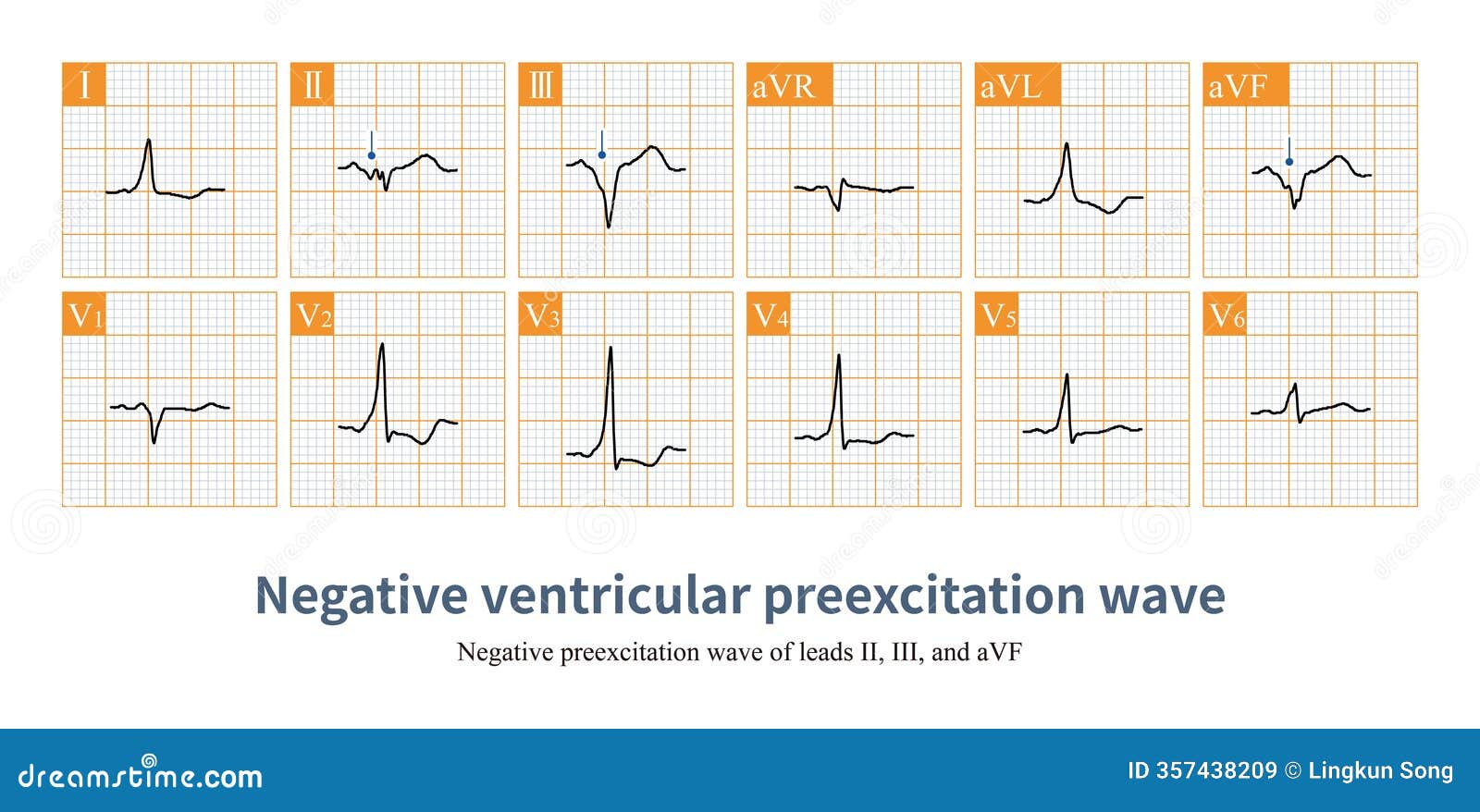 I
II
III
aVR
aVL
aVF
V1
V2
V3
V4
V5
V6

Negative ventricular preexcitation wave

Negative preexcitation wave of leads II, III, and aVF

dreamstime.com

ID 357438209 © Lingkun Song